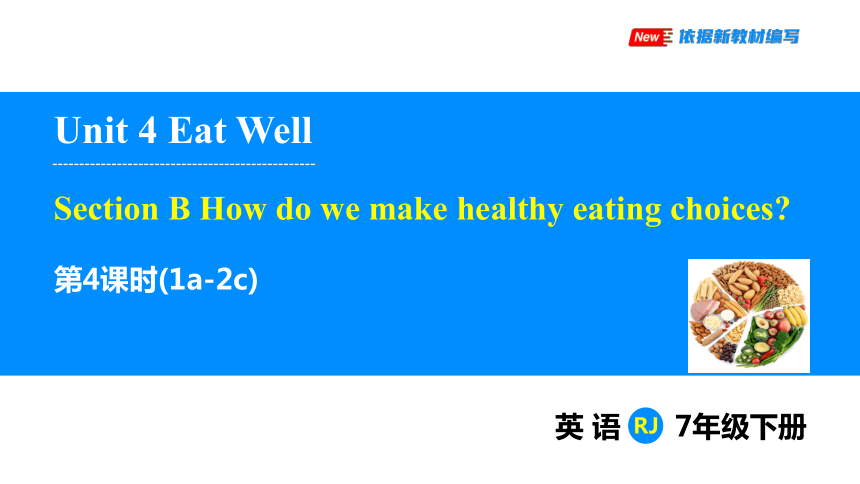 New 依据新教材编写

Unit 4 Eat Well

Section B How do we make healthy eating choices?

第4课时(1a-2c)

英语 RJ 7年级下册